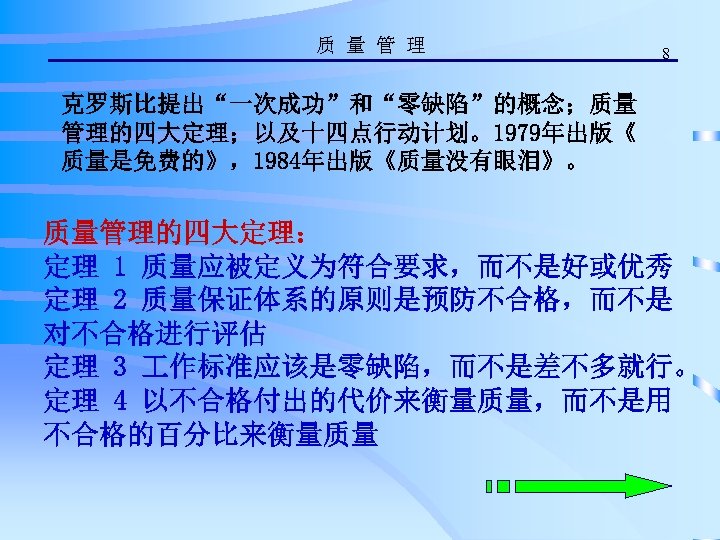 质 量 管 理

8

克罗斯比提出“一次成功”和“零缺陷”的概念；质量管理的四大定理；以及十四点行动计划。1979年出版《质量是免费的》，1984年出版《质量没有眼泪》。

质量管理的四大定理：
定理 1 质量应被定义为符合要求，而不是好或优秀
定理 2 质量保证体系的原则是预防不合格，而不是对不合格进行评估
定理 3 工作标准应该是零缺陷，而不是差不多就行。
定理 4 以不合格付出的代价来衡量质量，而不是用不合格的百分比来衡量质量